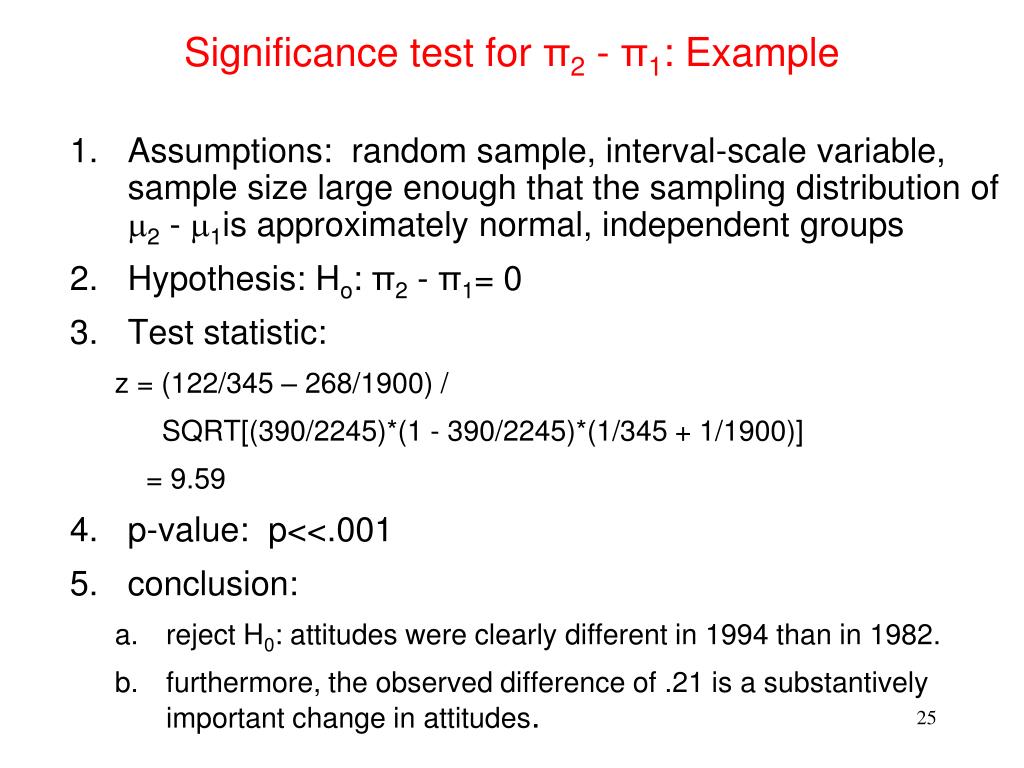 Significance test for $\pi_2$ - $\pi_1$: Example

1. Assumptions: random sample, interval-scale variable, sample size large enough that the sampling distribution of $\mu_2$ - $\mu_1$is approximately normal, independent groups
2. Hypothesis: $H_o$: $\pi_2$ - $\pi_1$= 0
3. Test statistic:

z = (122/345 – 268/1900) /

SQRT[(390/2245)*(1 - 390/2245)*(1/345 + 1/1900)]

= 9.59

4. p-value: p<<.001
5. conclusion:

a. reject $H_0$: attitudes were clearly different in 1994 than in 1982.

b. furthermore, the observed difference of .21 is a substantively important change in attitudes.

25